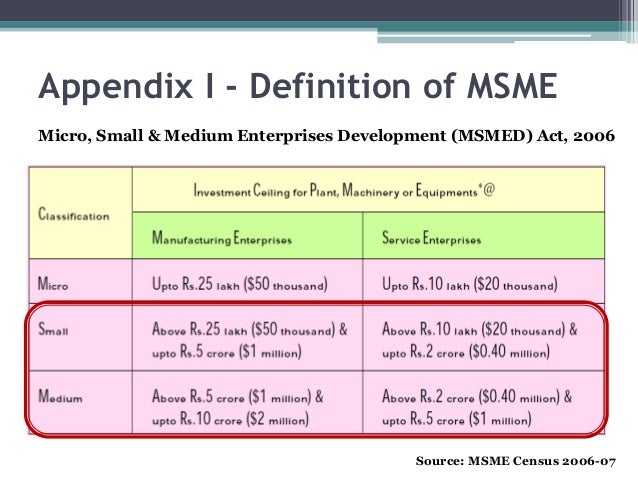 Appendix I - Definition of MSME

Micro, Small & Medium Enterprises Development (MSMED) Act, 2006

| Classification | Investment Ceiling for Plant, Machinery or Equipments*@ | |
|---|---|---|
| | Manufacturing Enterprises | Service Enterprises |
| Micro | Upto Rs.25 lakh (\$50 thousand) | Upto Rs.10 lakh (\$20 thousand) |
| Small | Above Rs.25 lakh (\$50 thousand) & upto Rs.5 crore (\$1 million) | Above Rs.10 lakh (\$20 thousand) & upto Rs.2 crore (\$0.40 million) |
| Medium | Above Rs.5 crore (\$1 million) & upto Rs.10 crore (\$2 million) | Above Rs.2 crore (\$0.40 million) & upto Rs.5 crore (\$1 million) |

Source: MSME Census 2006-07